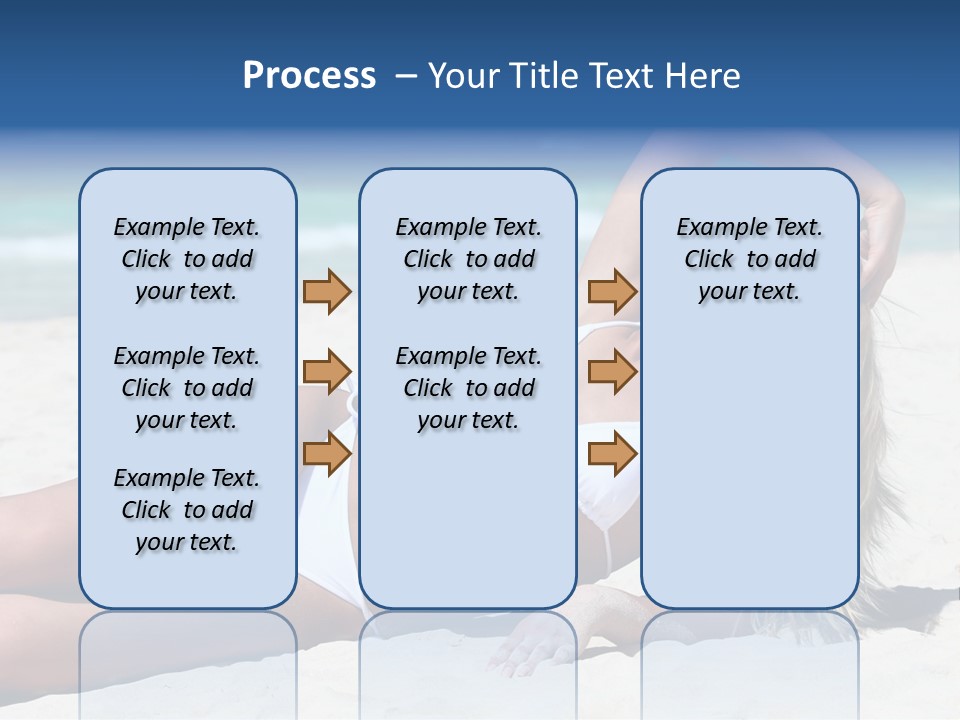 Process – Your Title Text Here

Example Text. Click to add your text.

Example Text. Click to add your text.

Example Text. Click to add your text.

Example Text. Click to add your text.

Example Text. Click to add your text.

Example Text. Click to add your text.